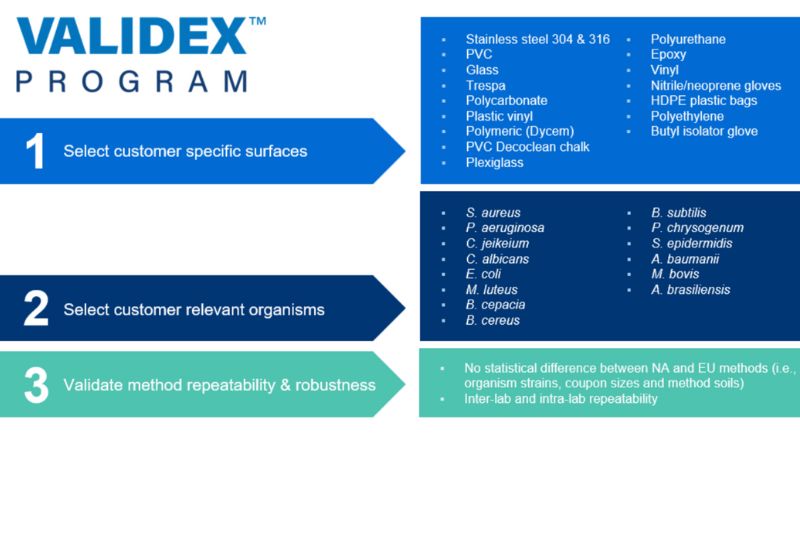 VALIDEX™
PROGRAM

1 Select customer specific surfaces

- Stainless steel 304 & 316
- PVC
- Glass
- Trespa
- Polycarbonate
- Plastic vinyl
- Polymeric (Dycem)
- PVC Decoclean chalk
- Plexiglass

- Polyurethane
- Epoxy
- Vinyl
- Nitrile/neoprene gloves
- HDPE plastic bags
- Polyethylene
- Butyl isolator glove

2 Select customer relevant organisms

- S. aureus
- P. aeruginosa
- C. jeikeium
- C. albicans
- E. coli
- M. luteus
- B. cepacia
- B. cereus

- B. subtilis
- P. chrysogenum
- S. epidermidis
- A. baumanii
- M. bovis
- A. brasiliensis

3 Validate method repeatability & robustness

- No statistical difference between NA and EU methods (i.e., organism strains, coupon sizes and method soils)
- Inter-lab and intra-lab repeatability